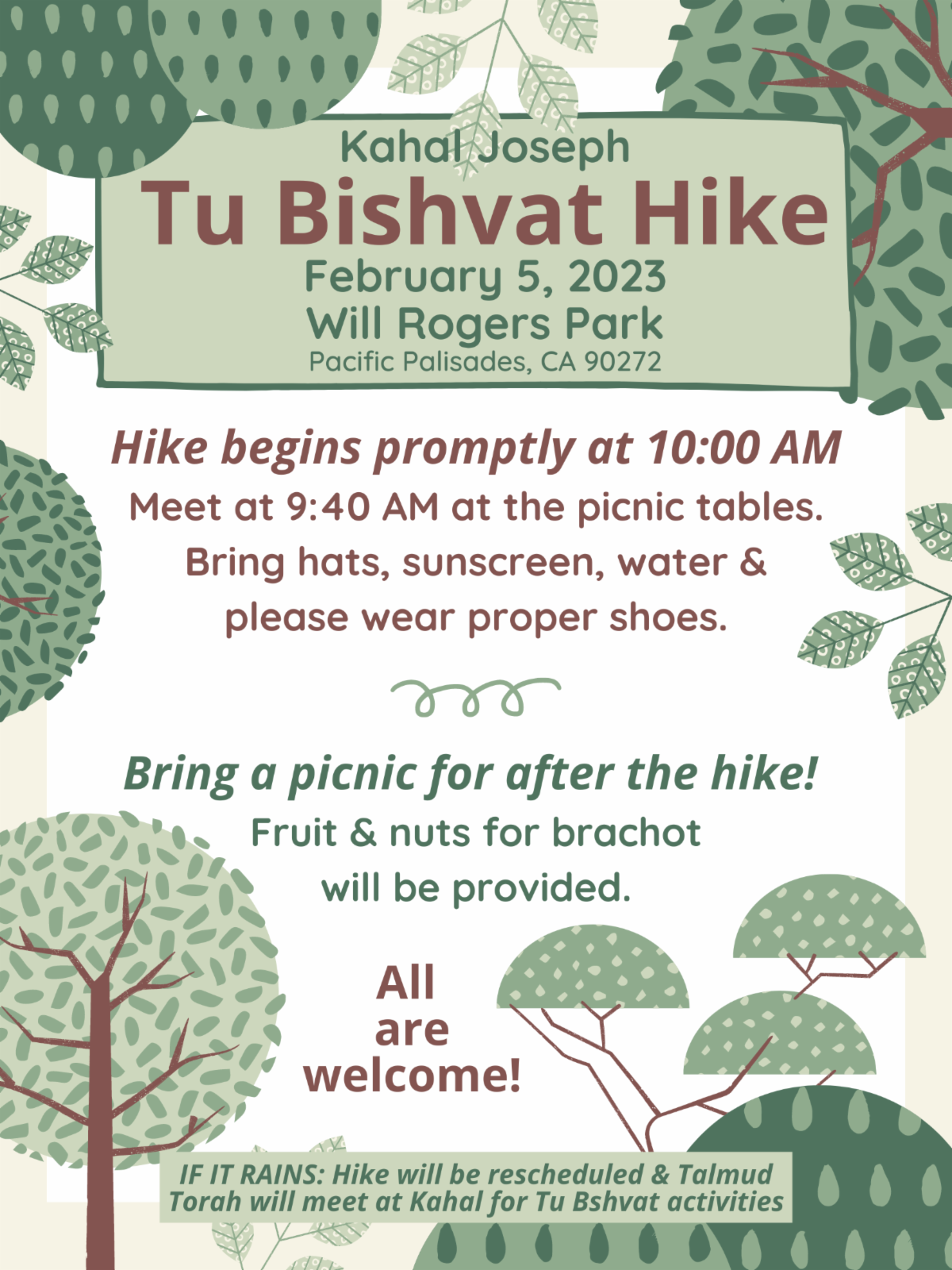 Kahal Joseph

Tu Bishvat Hike

February 5, 2023
Will Rogers Park
Pacific Palisades, CA 90272

Hike begins promptly at 10:00 AM

Meet at 9:40 AM at the picnic tables.
Bring hats, sunscreen, water & please wear proper shoes.

Bring a picnic for after the hike!

Fruit & nuts for brachot will be provided.

All are welcome!

IF IT RAINS: Hike will be rescheduled & Talmud Torah will meet at Kahal for Tu Bshvat activities